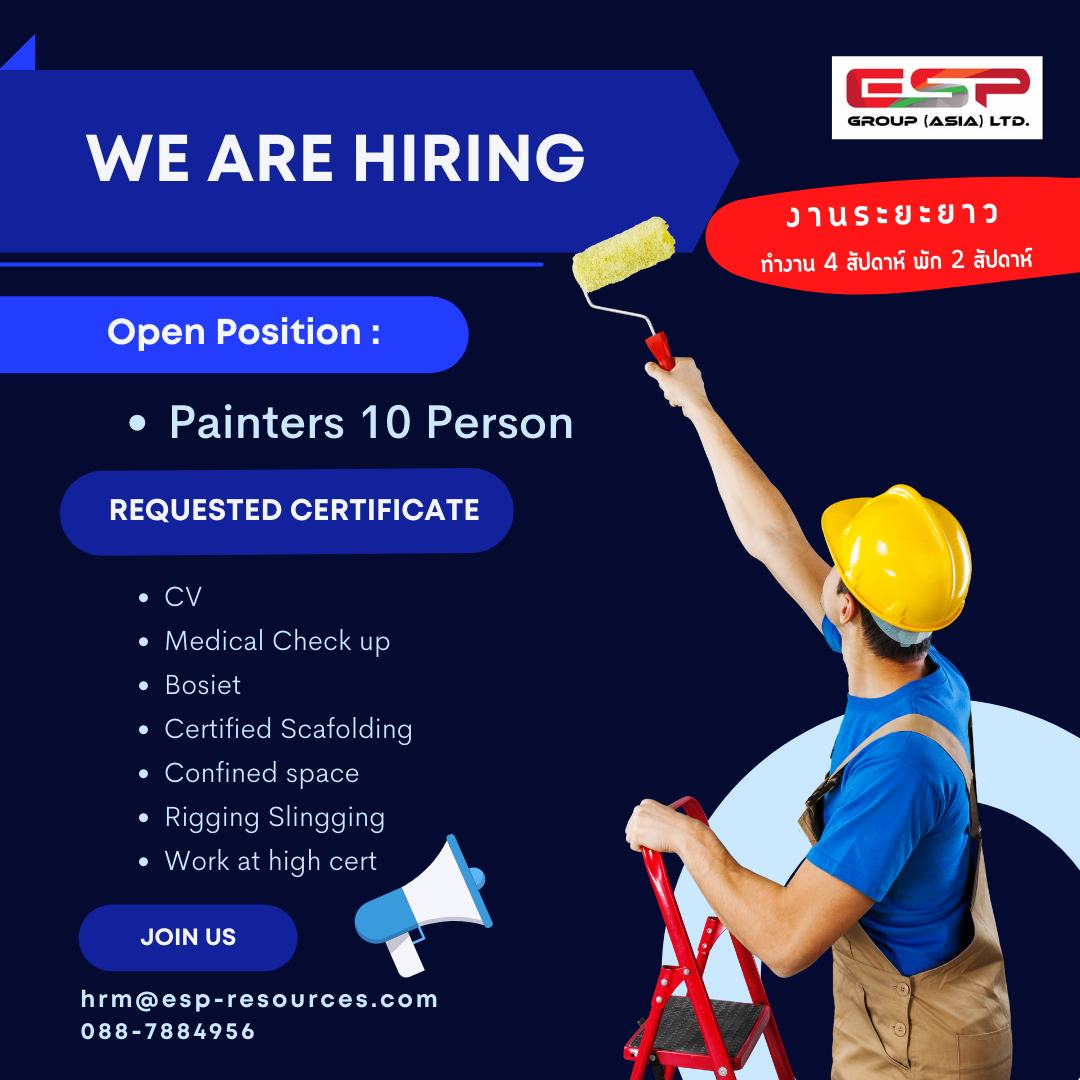 ESP
GROUP (ASIA) LTD.

WE ARE HIRING

งานระยะยาว
ทำงาน 4 สัปดาห์ พัก 2 สัปดาห์

Open Position :

• Painters 10 Person

REQUESTED CERTIFICATE

• CV
• Medical Check up
• Bosiet
• Certified Scafolding
• Confined space
• Rigging Slingging
• Work at high cert

JOIN US

hrm@esp-resources.com
088-7884956